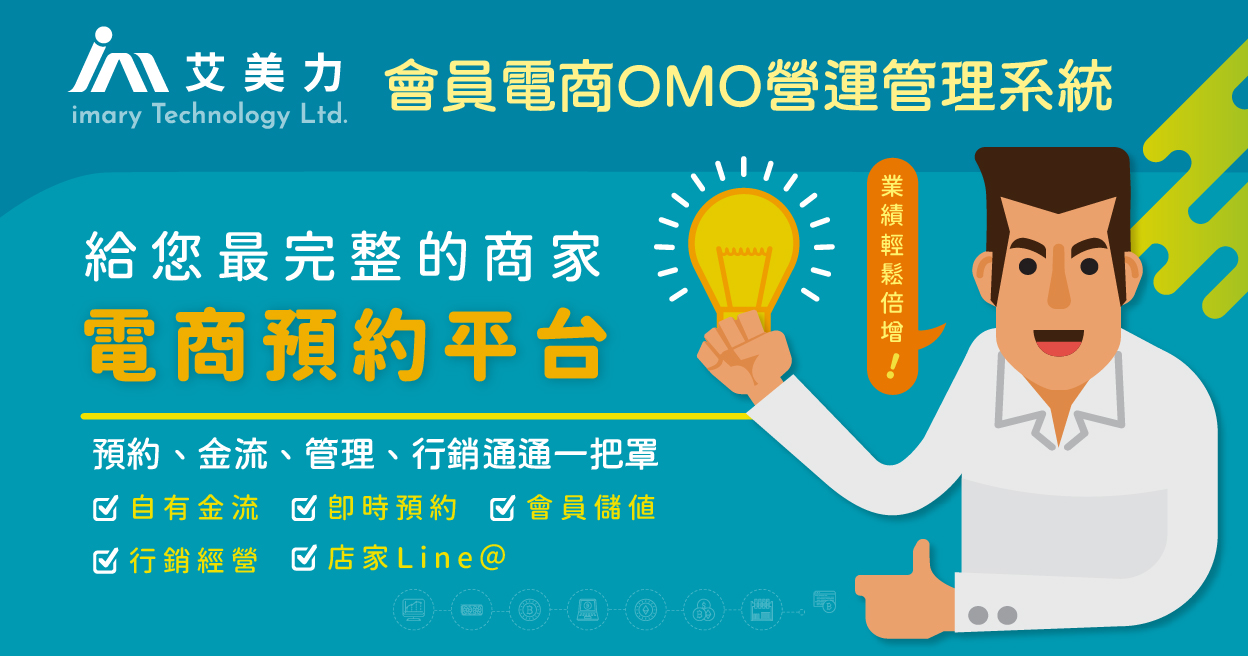 艾美力
imary Technology Ltd.

會員電商OMO營運管理系統

給您最完整的商家
電商預約平台

業績輕鬆倍增！

預約、金流、管理、行銷通通一把罩

自有金流 即時預約 會員儲值
行銷經營 店家Line@